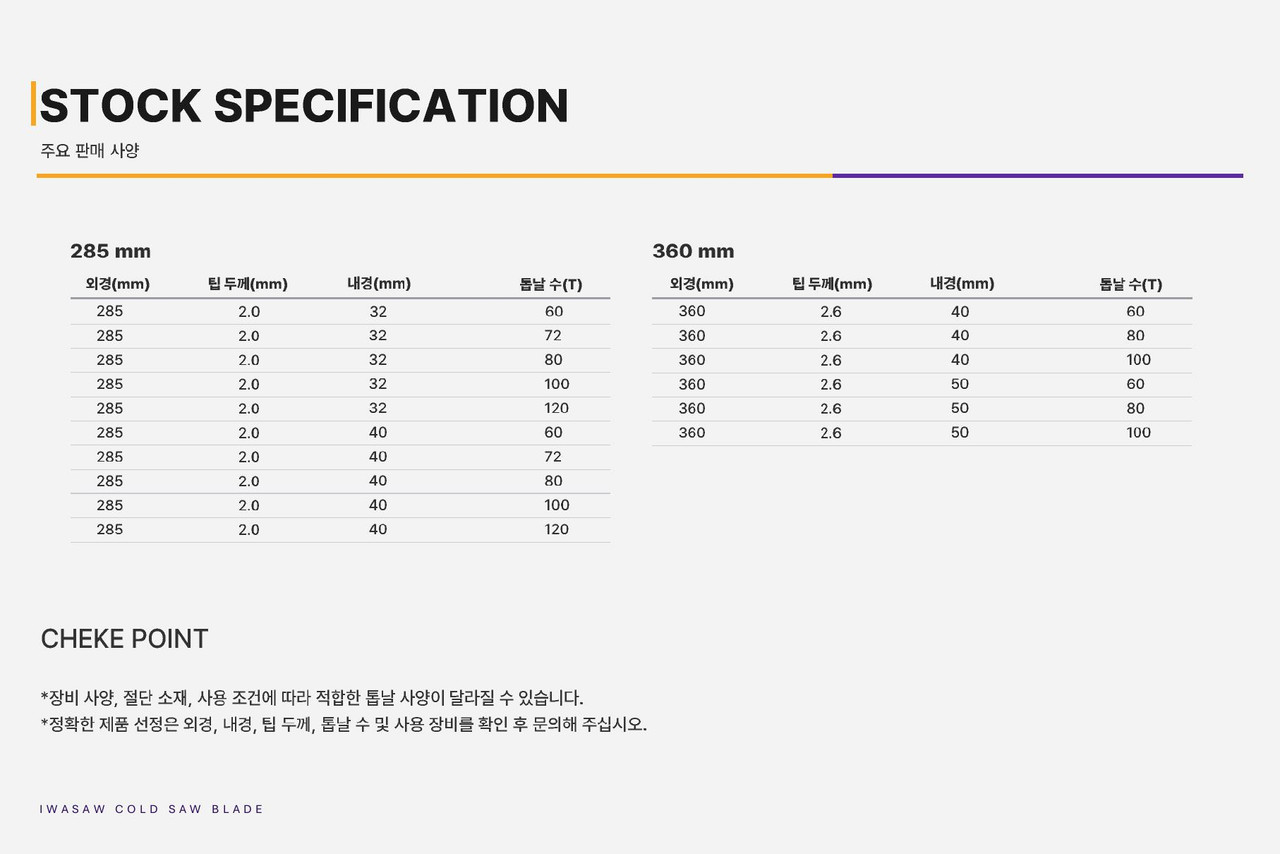 STOCK SPECIFICATION

주요 판매 사양

285 mm

| 외경(mm) | 팁 두께(mm) | 내경(mm) | 톱날 수(T) |
|---|---|---|---|
| 285 | 2.0 | 32 | 60 |
| 285 | 2.0 | 32 | 72 |
| 285 | 2.0 | 32 | 80 |
| 285 | 2.0 | 32 | 100 |
| 285 | 2.0 | 32 | 120 |
| 285 | 2.0 | 40 | 60 |
| 285 | 2.0 | 40 | 72 |
| 285 | 2.0 | 40 | 80 |
| 285 | 2.0 | 40 | 100 |
| 285 | 2.0 | 40 | 120 |

360 mm

| 외경(mm) | 팁 두께(mm) | 내경(mm) | 톱날 수(T) |
|---|---|---|---|
| 360 | 2.6 | 40 | 60 |
| 360 | 2.6 | 40 | 80 |
| 360 | 2.6 | 40 | 100 |
| 360 | 2.6 | 50 | 60 |
| 360 | 2.6 | 50 | 80 |
| 360 | 2.6 | 50 | 100 |

CHEKE POINT

*장비 사양, 절단 소재, 사용 조건에 따라 적합한 톱날 사양이 달라질 수 있습니다.
*정확한 제품 선정은 외경, 내경, 팁 두께, 톱날 수 및 사용 장비를 확인 후 문의해 주십시오.

IWASAW COLD SAW BLADE